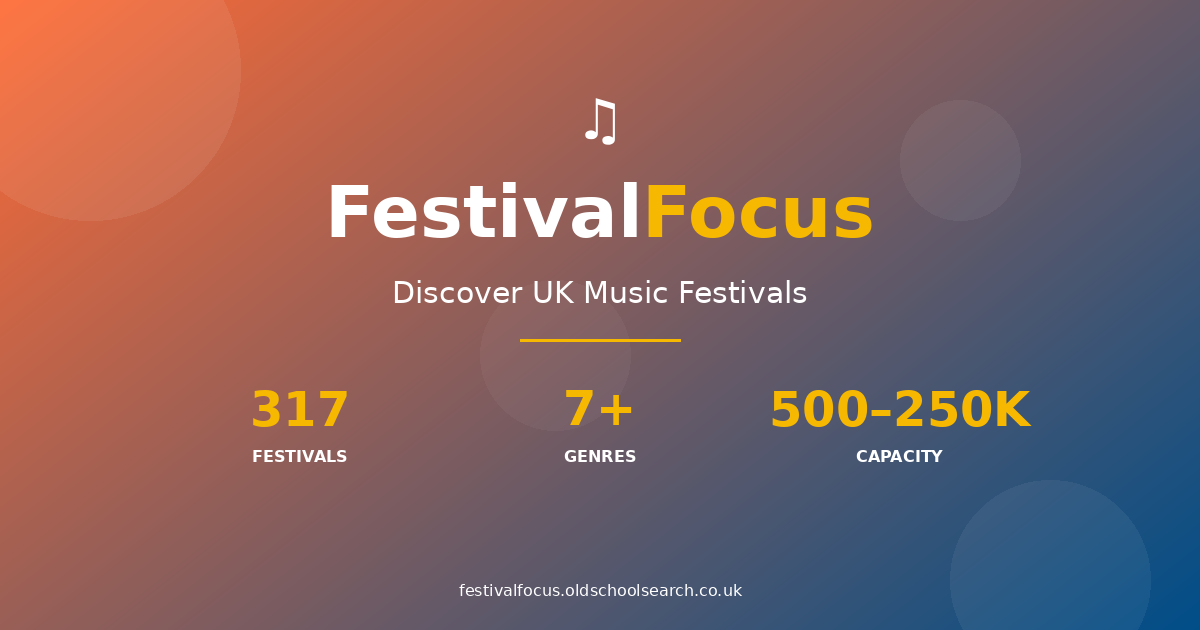 ♫

FestivalFocus

Discover UK Music Festivals

317
FESTIVALS

7+
GENRES

500–250K
CAPACITY

festivalfocus.oldschoolsearch.co.uk